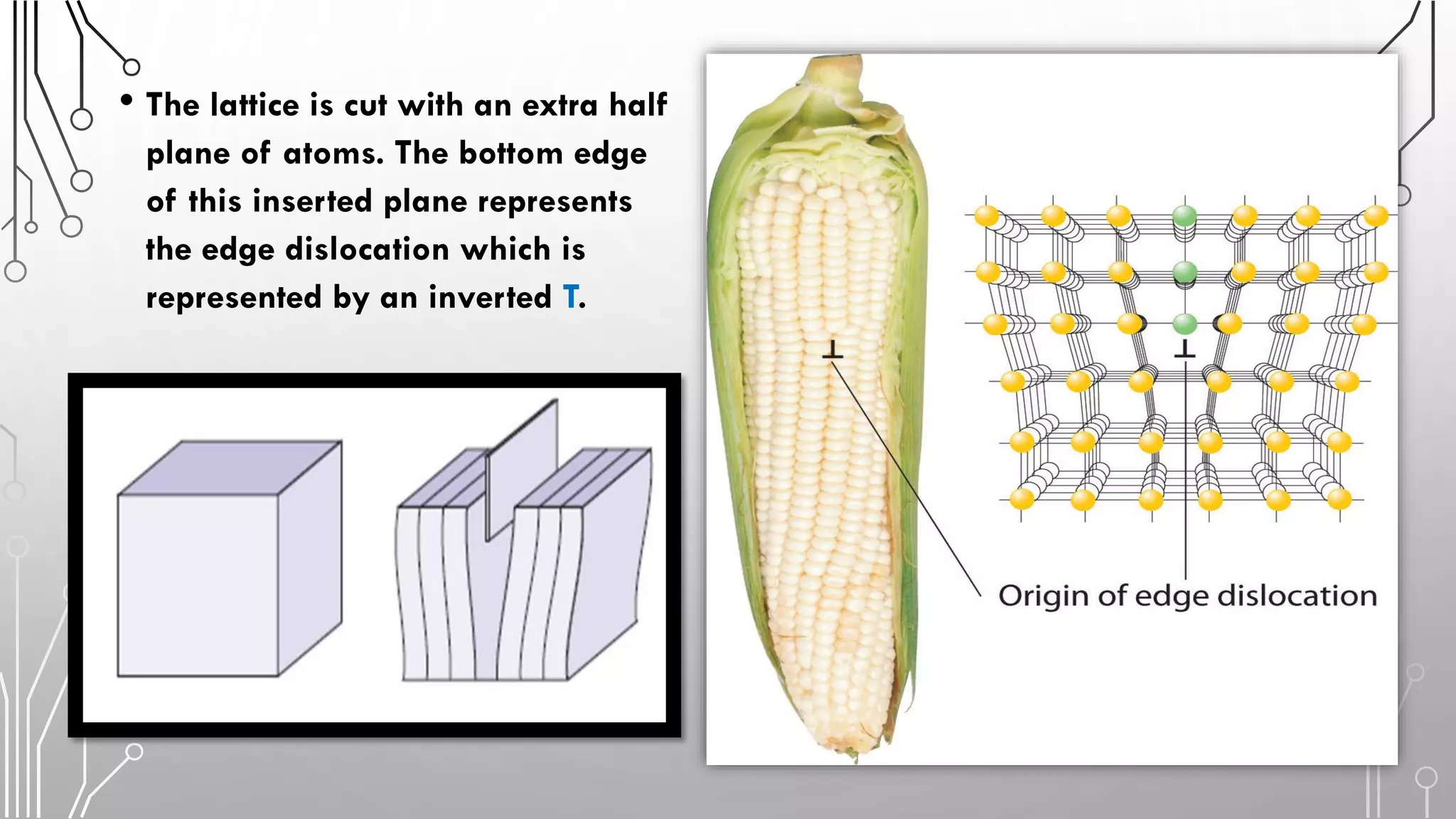 • The lattice is cut with an extra half plane of atoms. The bottom edge of this inserted plane represents the edge dislocation which is represented by an inverted T.

⊥

⊥

Origin of edge dislocation